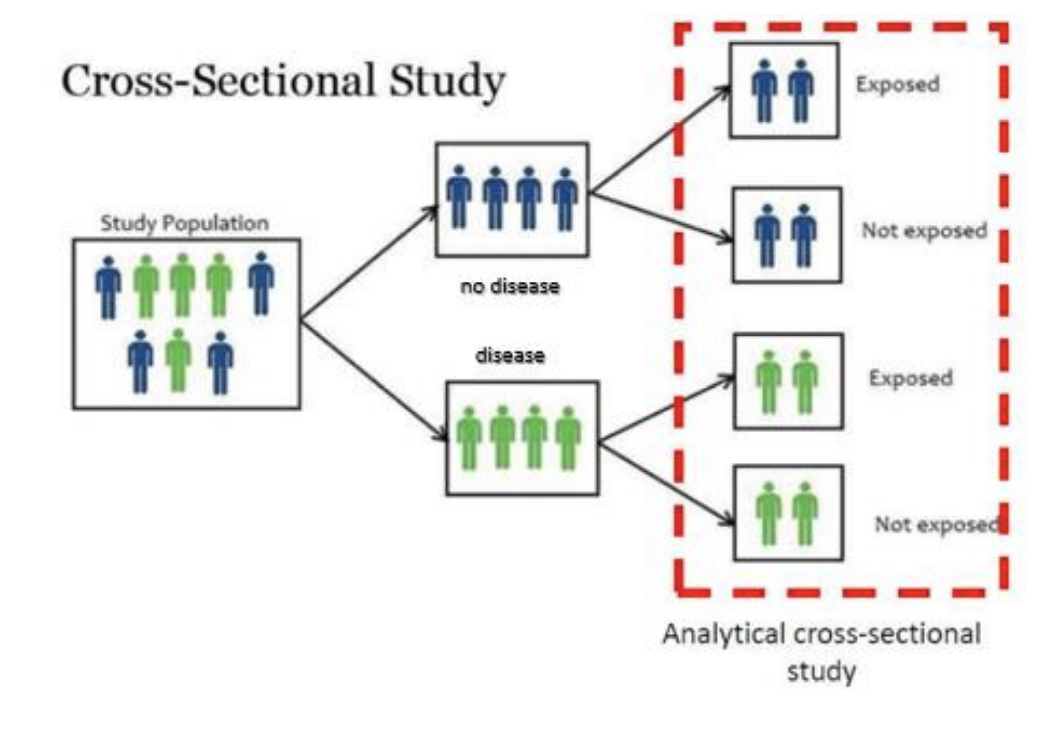 Cross-Sectional Study

Study Population

no disease

disease

Exposed

Not exposed

Exposed

Not exposed

Analytical cross-sectional study